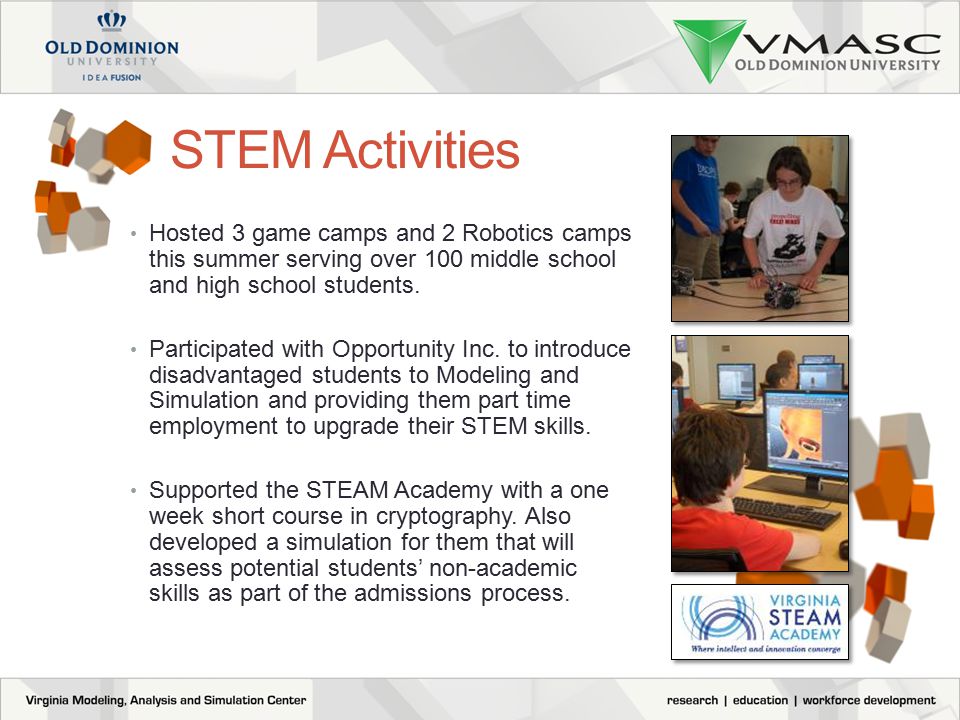 OLD DOMINION
UNIVERSITY
IDEA FUSION

VMASC
OLD DOMINION UNIVERSITY

STEM Activities

• Hosted 3 game camps and 2 Robotics camps this summer serving over 100 middle school and high school students.

• Participated with Opportunity Inc. to introduce disadvantaged students to Modeling and Simulation and providing them part time employment to upgrade their STEM skills.

• Supported the STEAM Academy with a one week short course in cryptography. Also developed a simulation for them that will assess potential students' non-academic skills as part of the admissions process.

VIRGINIA
STEAM
ACADEMY
Where intellect and innovation converge

Virginia Modeling, Analysis and Simulation Center

research | education | workforce development